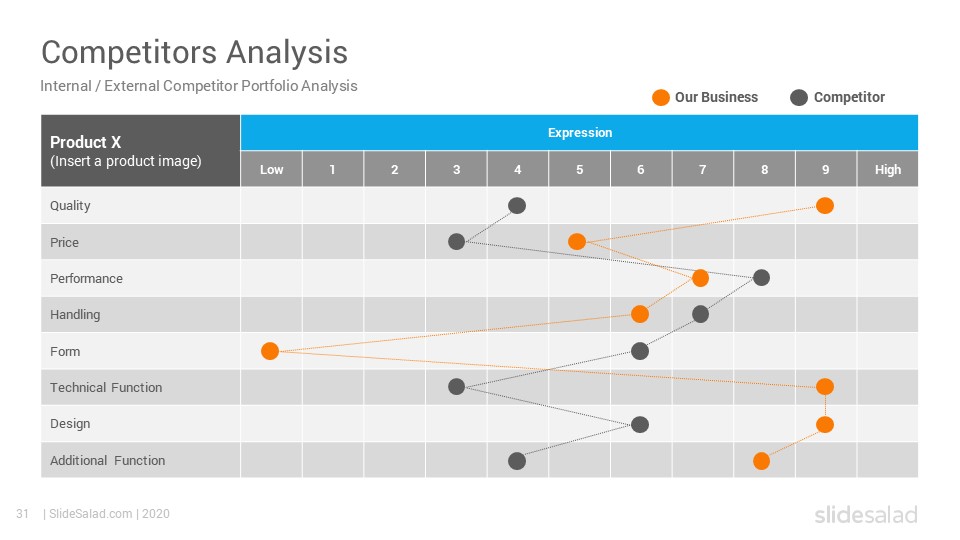 Competitors Analysis

Internal / External Competitor Portfolio Analysis

Our Business  Competitor

| Product X (Insert a product image) | Expression | | | | | | | | | | |
|---|---|---|---|---|---|---|---|---|---|---|---|
| | Low | 1 | 2 | 3 | 4 | 5 | 6 | 7 | 8 | 9 | High |
| Quality | | | | | | | | | | | |
| Price | | | | | | | | | | | |
| Performance | | | | | | | | | | | |
| Handling | | | | | | | | | | | |
| Form | | | | | | | | | | | |
| Technical Function | | | | | | | | | | | |
| Design | | | | | | | | | | | |
| Additional Function | | | | | | | | | | | |

31 | SlideSalad.com | 2020

slidesalad